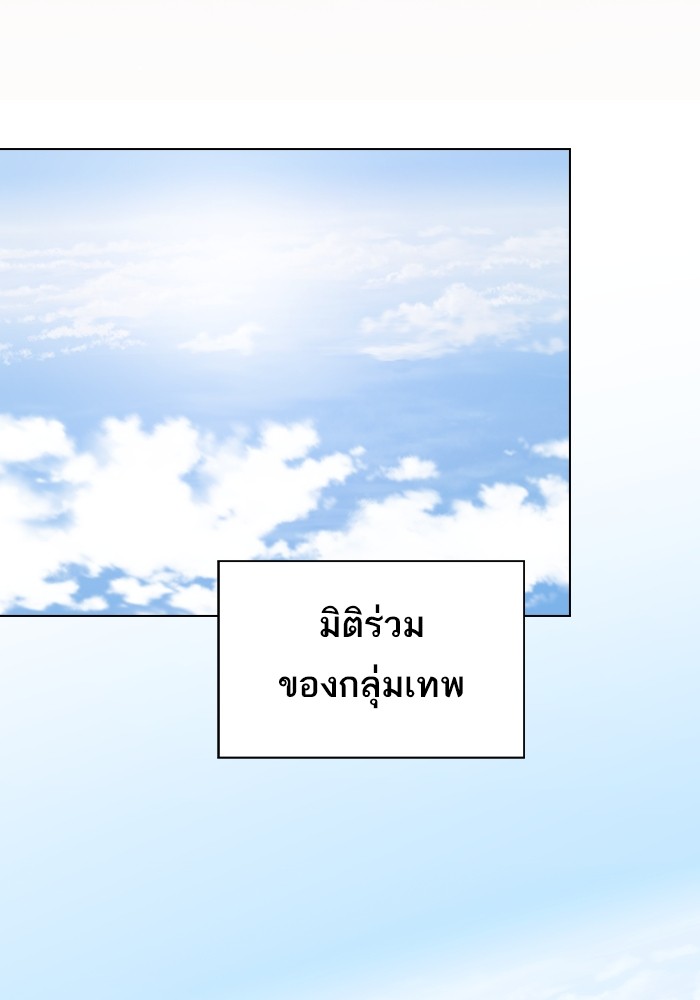 มิติร่วม
ของกลุ่มเทพ